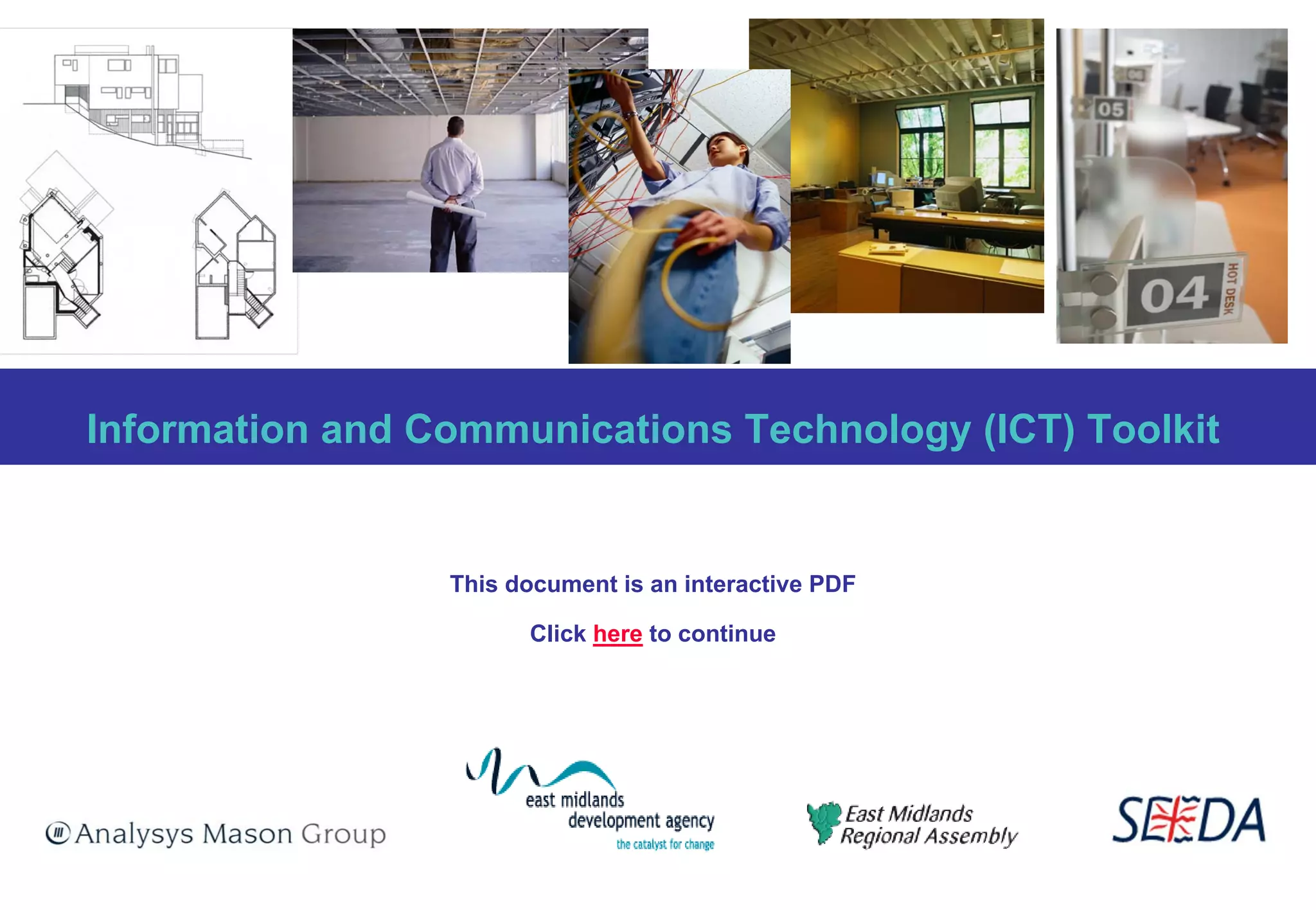 05

04

HOT DESK

Information and Communications Technology (ICT) Toolkit

This document is an interactive PDF

Click here to continue

Analysys Mason Group

east midlands development agency
the catalyst for change

East Midlands Regional Assembly

SEEDA